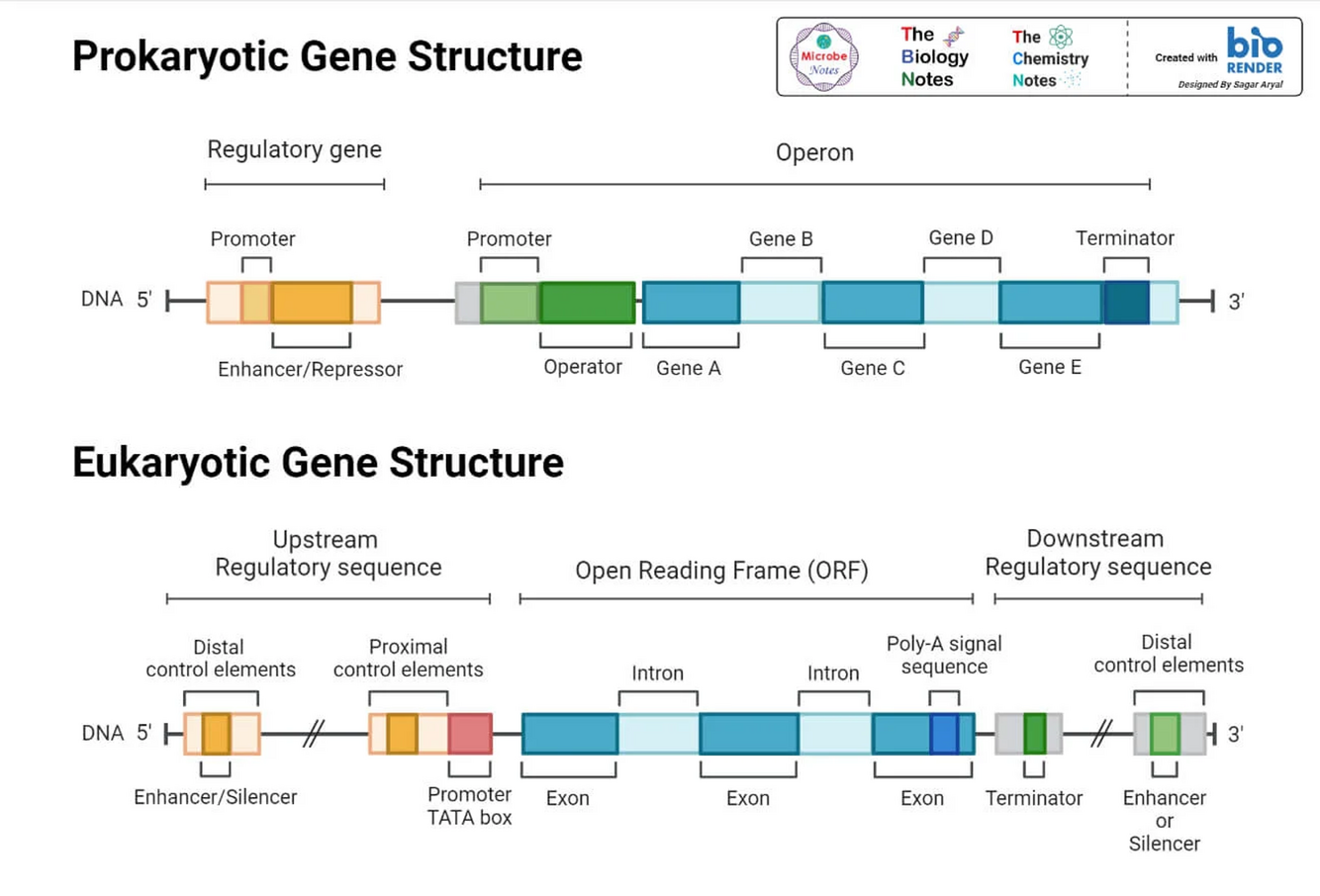 Prokaryotic Gene Structure

Microbe Notes
The Biology Notes
The Chemistry Notes
Created with bio RENDER
Designed By Sagar Aryal

Regulatory gene
Operon

Promoter
Promoter
Gene B
Gene D
Terminator

DNA 5'
3'

Enhancer/Repressor
Operator
Gene A
Gene C
Gene E

Eukaryotic Gene Structure

Upstream Regulatory sequence
Open Reading Frame (ORF)
Downstream Regulatory sequence

Distal control elements
Proximal control elements
Intron
Intron
Poly-A signal sequence
Distal control elements

DNA 5'
3'

Enhancer/Silencer
Promoter TATA box
Exon
Exon
Exon
Terminator
Enhancer or Silencer